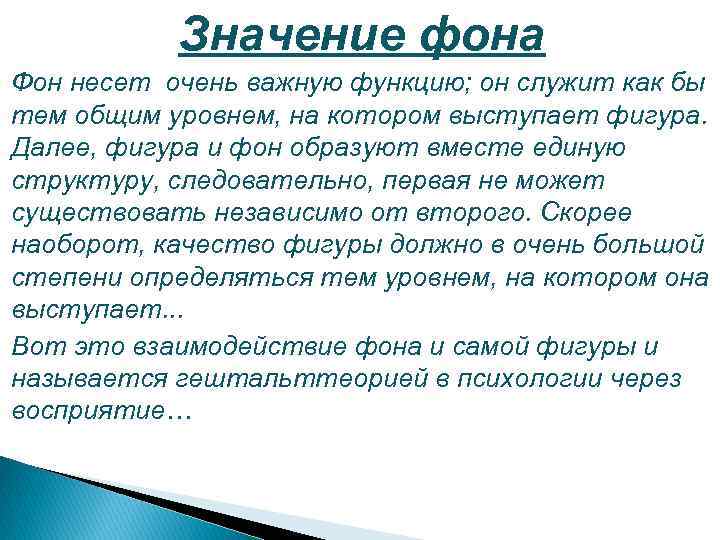 Значение фона

Фон несет очень важную функцию; он служит как бы тем общим уровнем, на котором выступает фигура. Далее, фигура и фон образуют вместе единую структуру, следовательно, первая не может существовать независимо от второго. Скорее наоборот, качество фигуры должно в очень большой степени определяться тем уровнем, на котором она выступает...

Вот это взаимодействие фона и самой фигуры и называется гештальттеорией в психологии через восприятие…